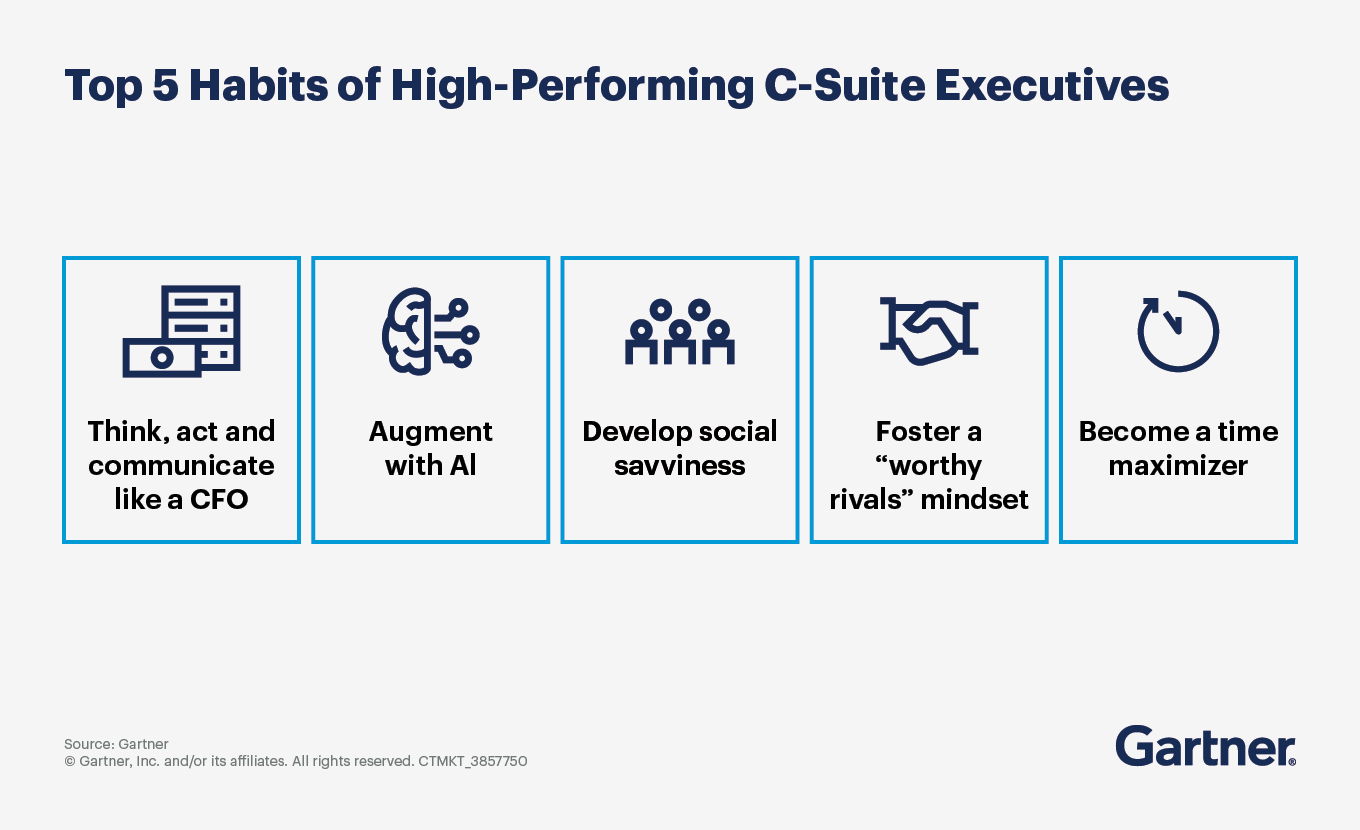 Top 5 Habits of High-Performing C-Suite Executives

Think, act and communicate like a CFO

Augment with AI

Develop social savviness

Foster a “worthy rivals” mindset

Become a time maximizer

Source: Gartner
© Gartner, Inc. and/or its affiliates. All rights reserved. CTMKT_3857750

Gartner®